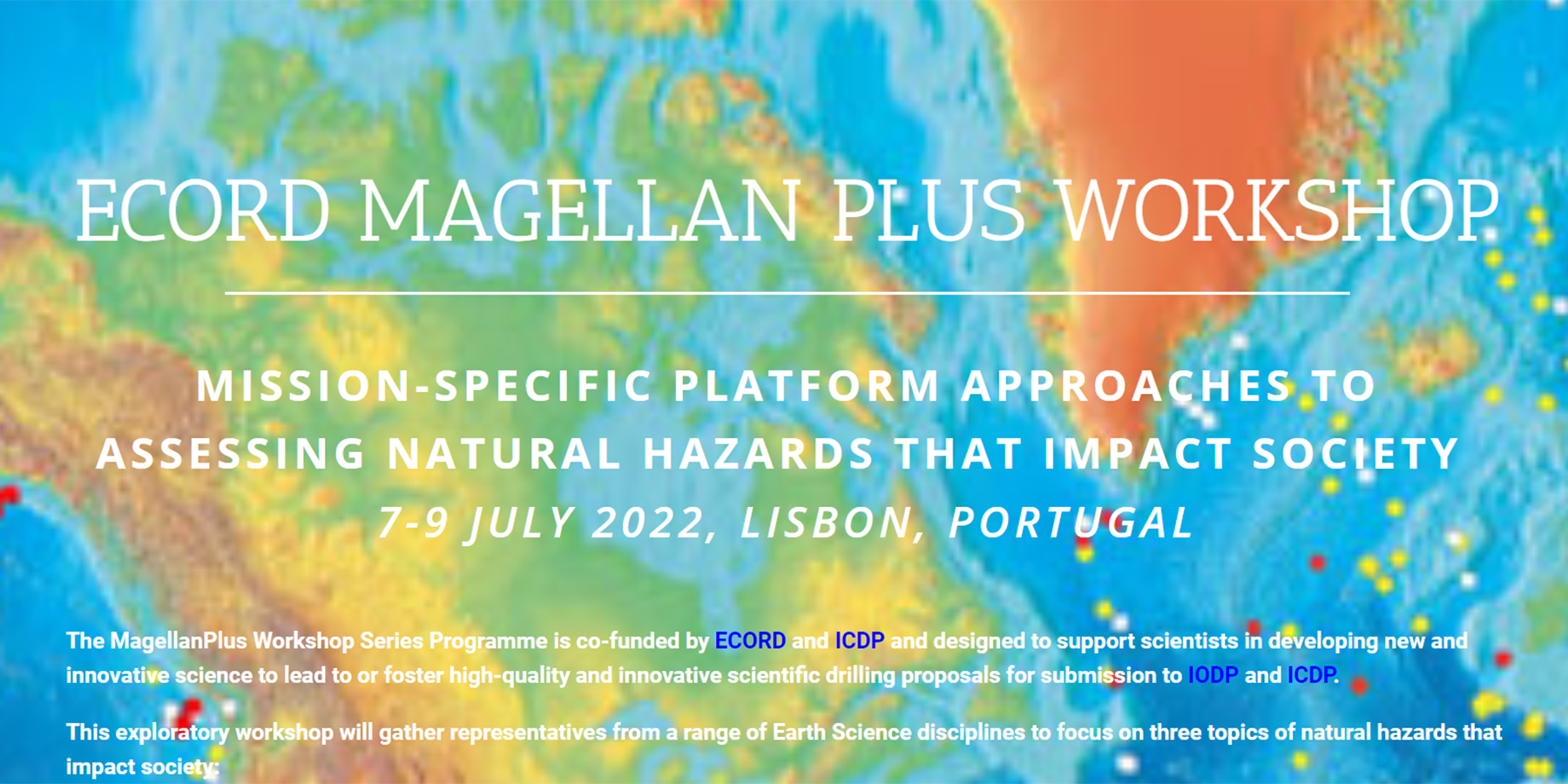 ECORD MAGELLAN PLUS WORKSHOP

MISSION-SPECIFIC PLATFORM APPROACHES TO ASSESSING NATURAL HAZARDS THAT IMPACT SOCIETY

7-9 JULY 2022, LISBON, PORTUGAL

The MagellanPlus Workshop Series Programme is co-funded by ECORD and ICDP and designed to support scientists in developing new and innovative science to lead to or foster high-quality and innovative scientific drilling proposals for submission to IODP and ICDP.

This exploratory workshop will gather representatives from a range of Earth Science disciplines to focus on three topics of natural hazards that impact society: